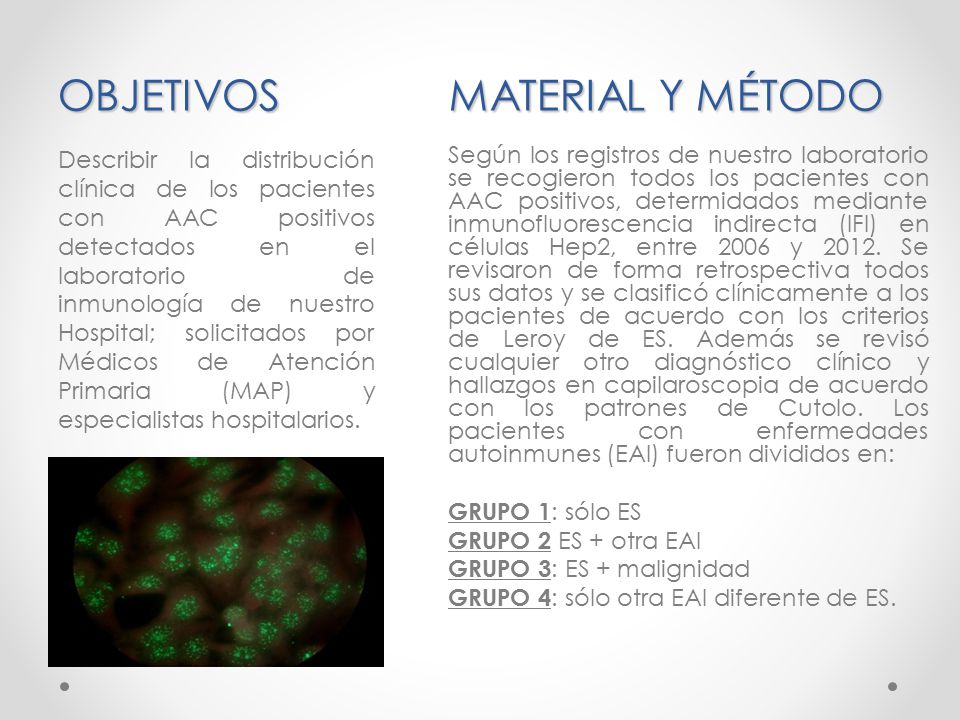 OBJETIVOS

Describir la distribución clínica de los pacientes con AAC positivos detectados en el laboratorio de inmunología de nuestro Hospital; solicitados por Médicos de Atención Primaria (MAP) y especialistas hospitalarios.

MATERIAL Y MÉTODO

Según los registros de nuestro laboratorio se recogieron todos los pacientes con AAC positivos, determidados mediante inmunofluorescencia indirecta (IFI) en células Hep2, entre 2006 y 2012. Se revisaron de forma retrospectiva todos sus datos y se clasificó clínicamente a los pacientes de acuerdo con los criterios de Leroy de ES. Además se revisó cualquier otro diagnóstico clínico y hallazgos en capilaroscopia de acuerdo con los patrones de Cutolo. Los pacientes con enfermedades autoinmunes (EAI) fueron divididos en:

GRUPO 1: sólo ES
GRUPO 2 ES + otra EAI
GRUPO 3: ES + malignidad
GRUPO 4: sólo otra EAI diferente de ES.